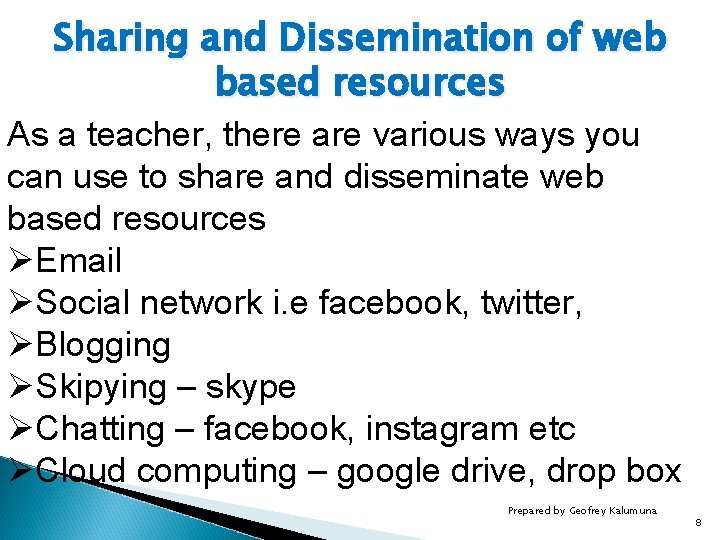 Sharing and Dissemination of web based resources

As a teacher, there are various ways you can use to share and disseminate web based resources

➢Email
➢Social network i.e facebook, twitter,
➢Blogging
➢Skipying – skype
➢Chatting – facebook, instagram etc
➢Cloud computing – google drive, drop box

Prepared by Geofrey Kalumuna

8